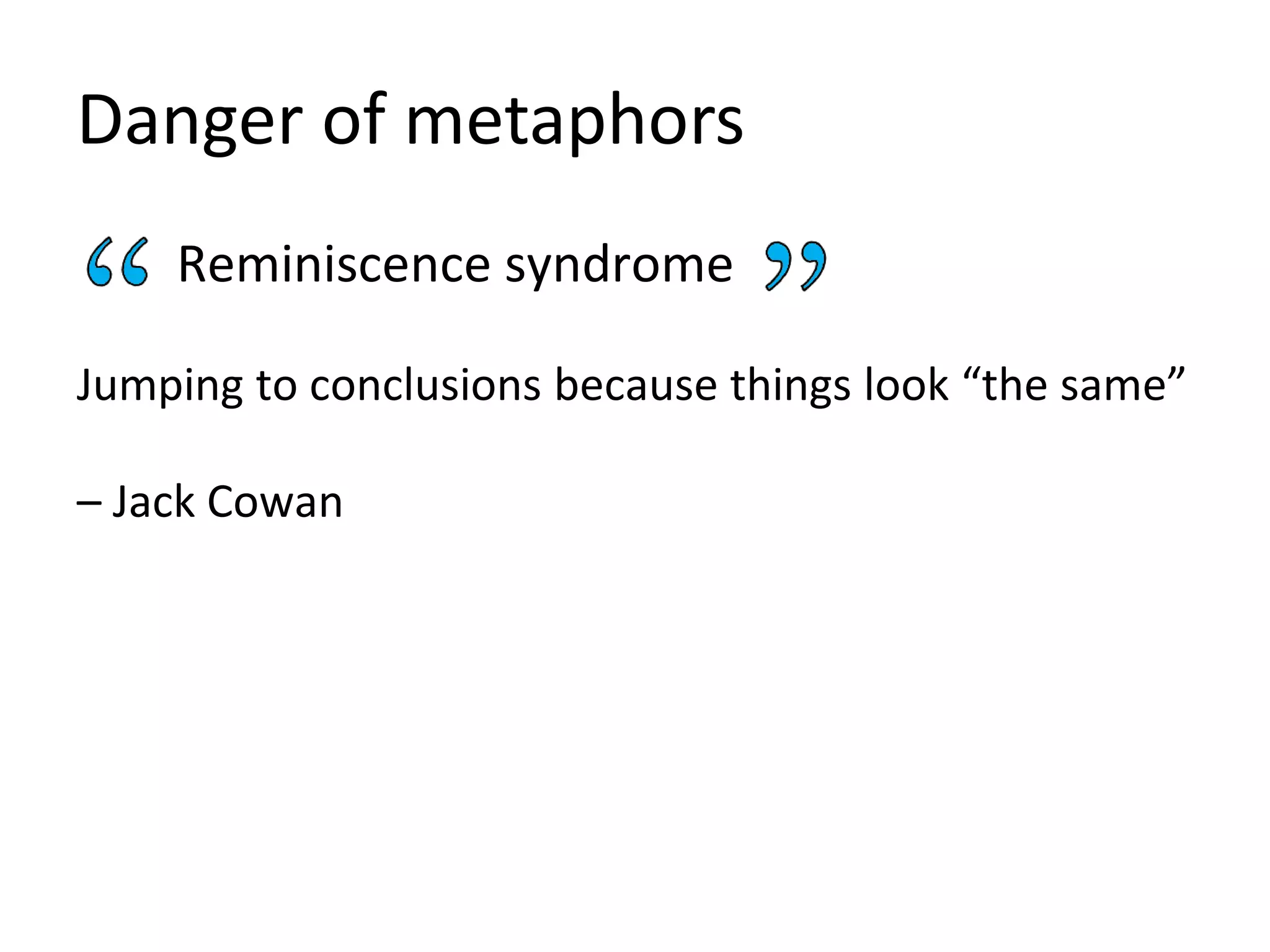 Danger of metaphors

“ Reminiscence syndrome ”

Jumping to conclusions because things look “the same”

– Jack Cowan